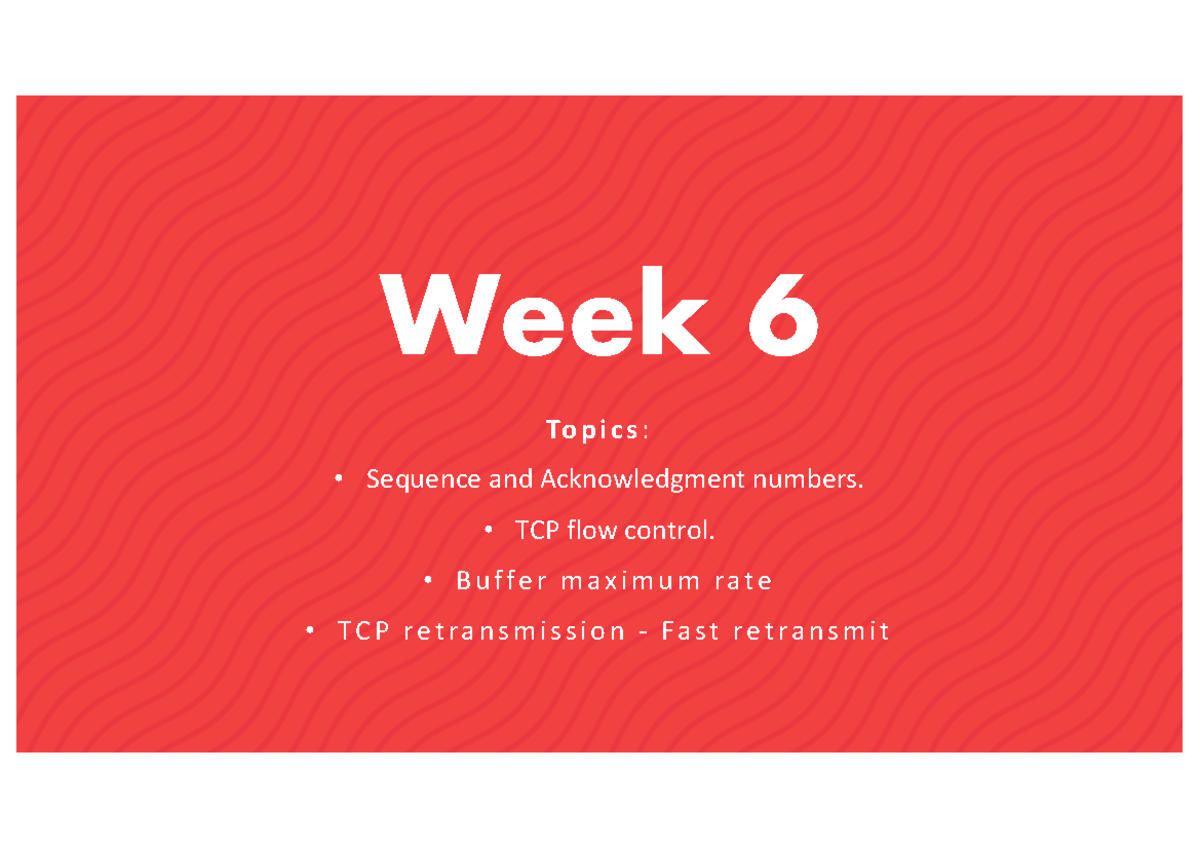 Week 6

Topics:

• Sequence and Acknowledgment numbers.

• TCP flow control.

• Buffer maximum rate

• TCP retransmission - Fast retransmit